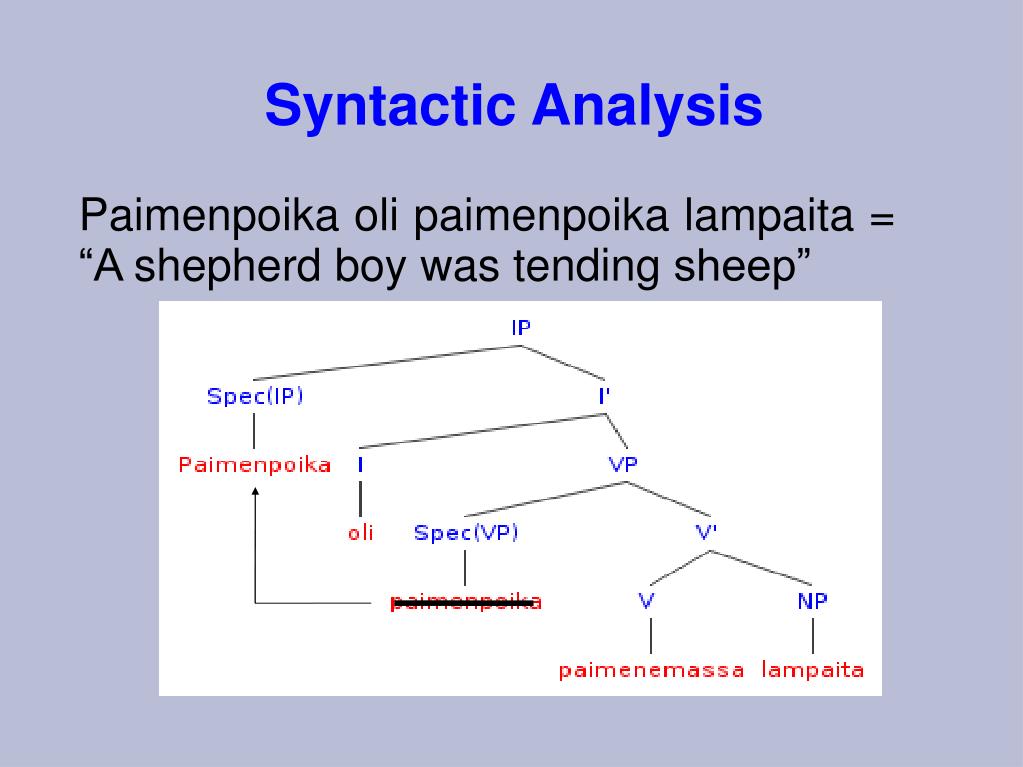 Syntactic Analysis

Paimenpoika oli paimenpoika lampaita = “A shepherd boy was tending sheep”

IP

Spec(IP)

I'

Paimenpoika

I

VP

oli

Spec(VP)

V'

paimenpoika

V

NP

paimenemassa

lampaita